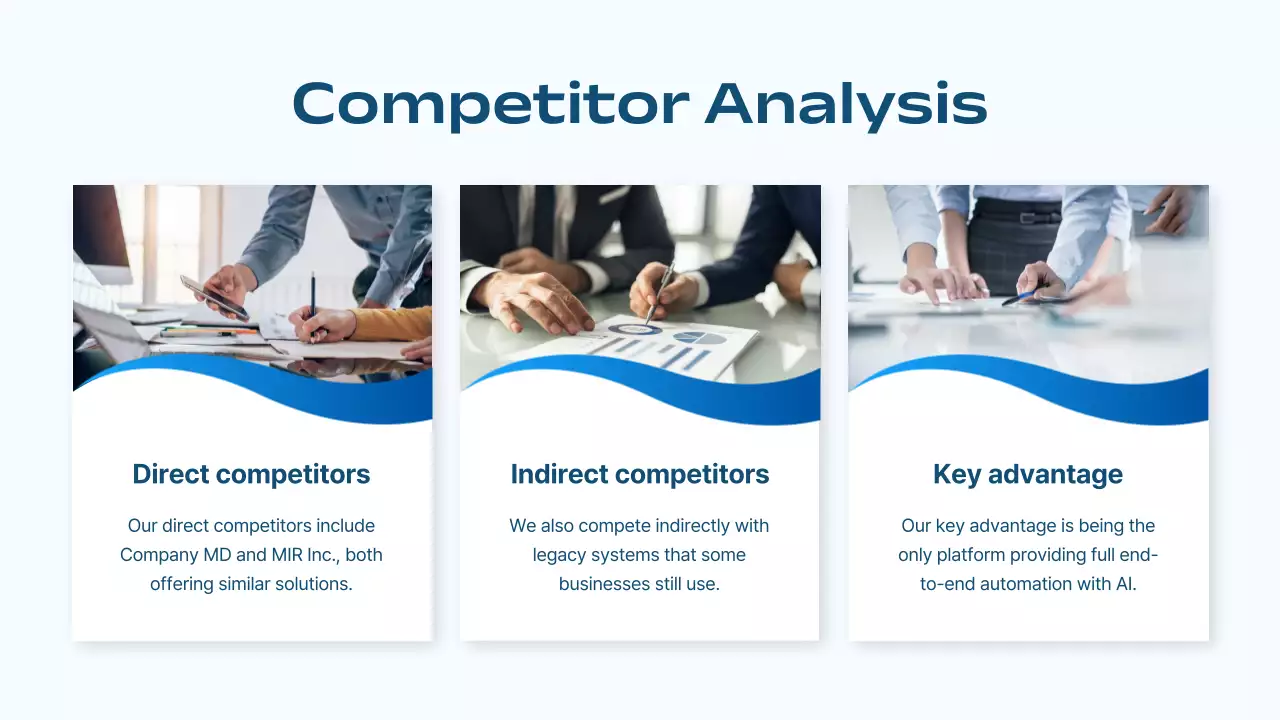 Competitor Analysis

Direct competitors

Our direct competitors include Company MD and MIR Inc., both offering similar solutions.

Indirect competitors

We also compete indirectly with legacy systems that some businesses still use.

Key advantage

Our key advantage is being the only platform providing full end-to-end automation with AI.